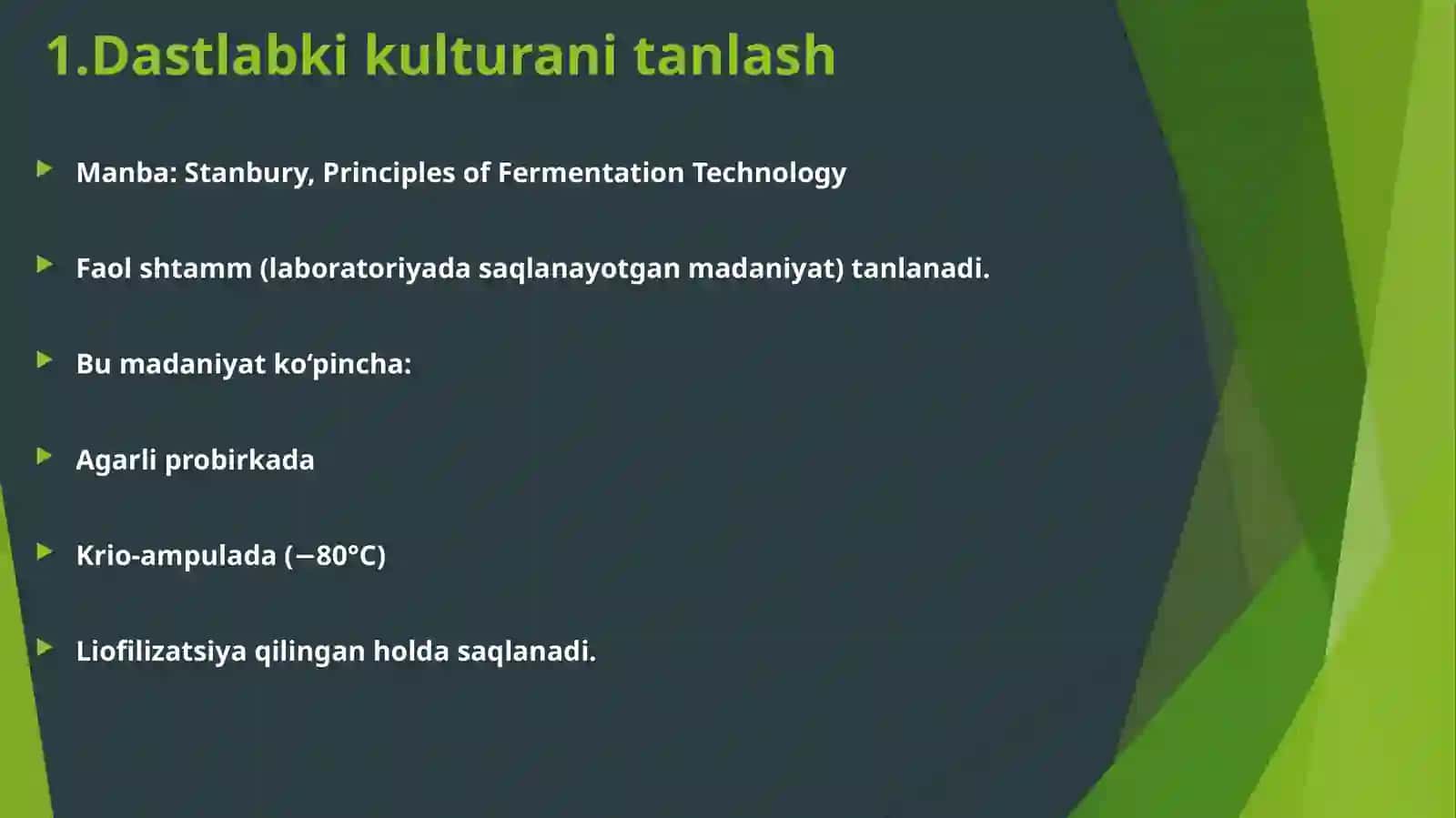 1.Dastlabki kulturani tanlash

Manba: Stanbury, Principles of Fermentation Technology

Faol shtamm (laboratoriyada saqlanayotgan madaniyat) tanlanadi.

Bu madaniyat ko‘pincha:

Agarli probirkada

Krio-ampulada (−80°C)

Liofilizatsiya qilingan holda saqlanadi.